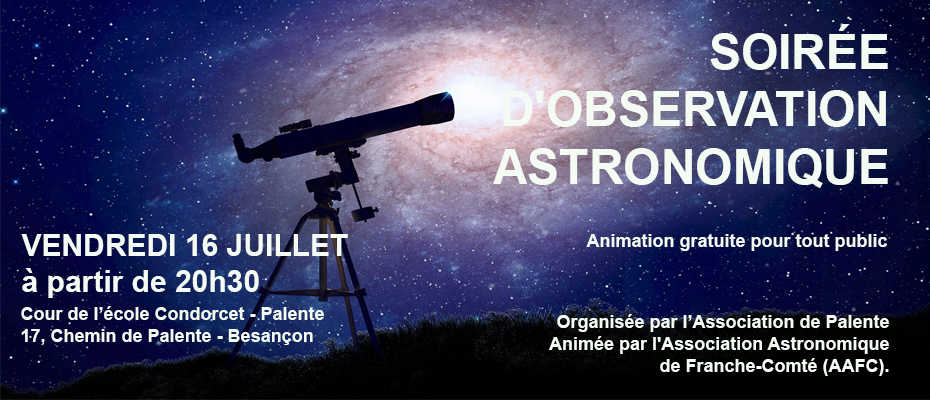 SOIRÉE D'OBSERVATION ASTRONOMIQUE

Animation gratuite pour tout public

VENDREDI 16 JUILLET
à partir de 20h30
Cour de l'école Condorcet - Palente
17, Chemin de Palente - Besançon

Organisée par l'Association de Palente
Animée par l'Association Astronomique de Franche-Comté (AAFC).